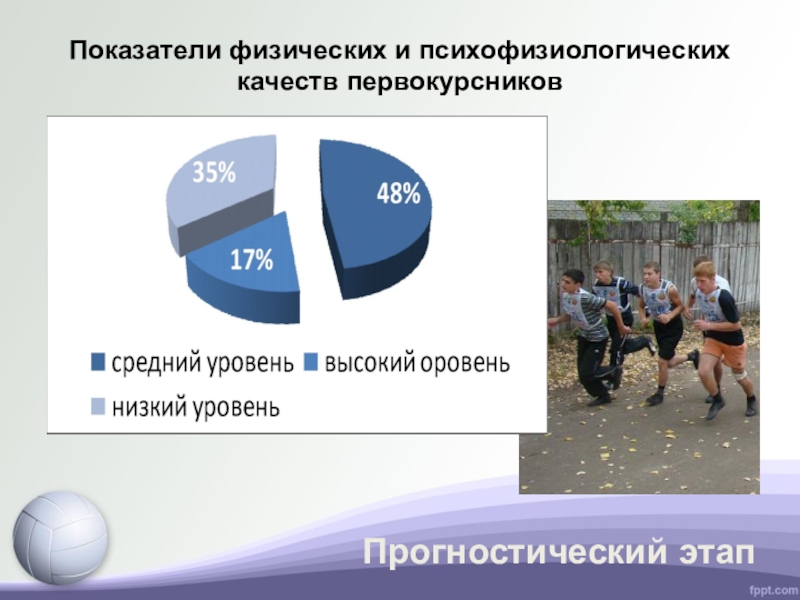 Показатели физических и психофизиологических качеств первокурсников

35%

48%

17%

средний уровень высокий оровень

низкий уровень

Прогностический этап

fppt.com